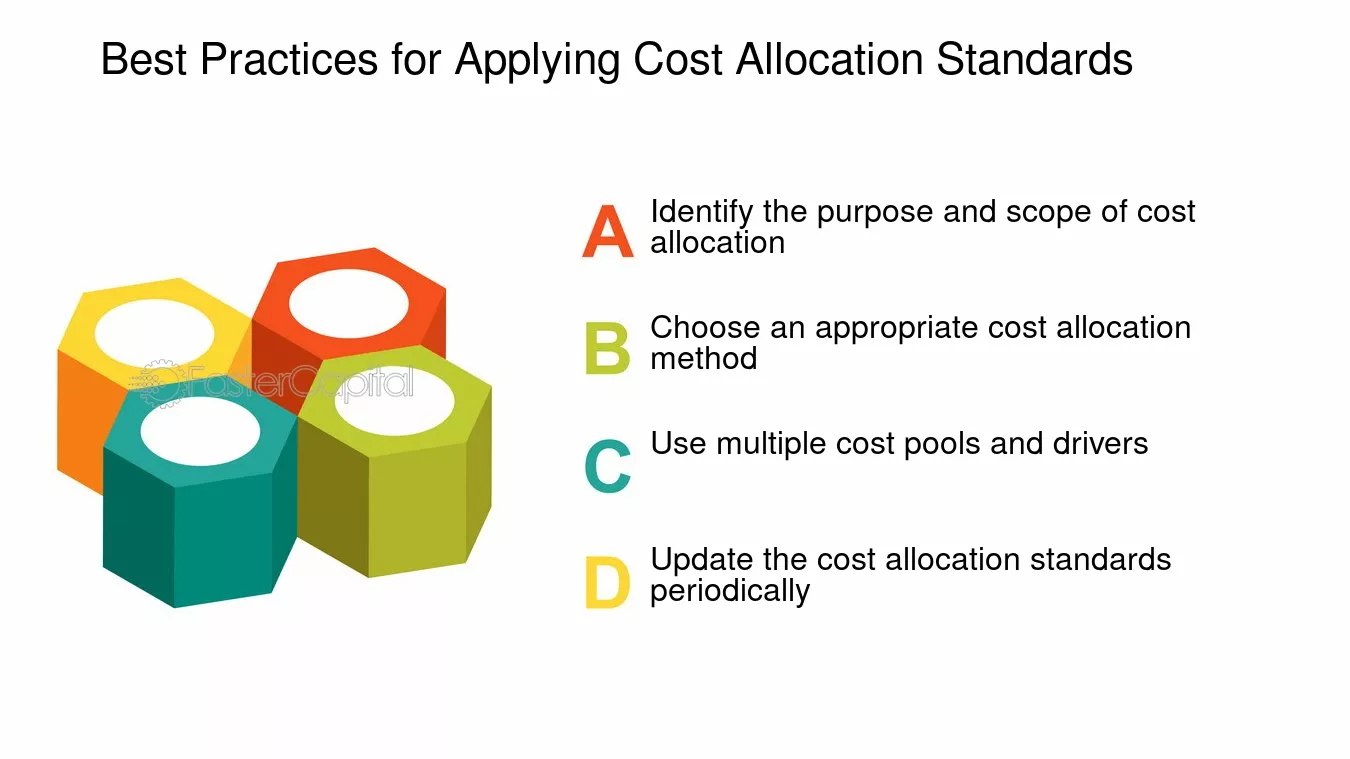 Best Practices for Applying Cost Allocation Standards

A Identify the purpose and scope of cost allocation

B Choose an appropriate cost allocation method

C Use multiple cost pools and drivers

D Update the cost allocation standards periodically

FasterCapital